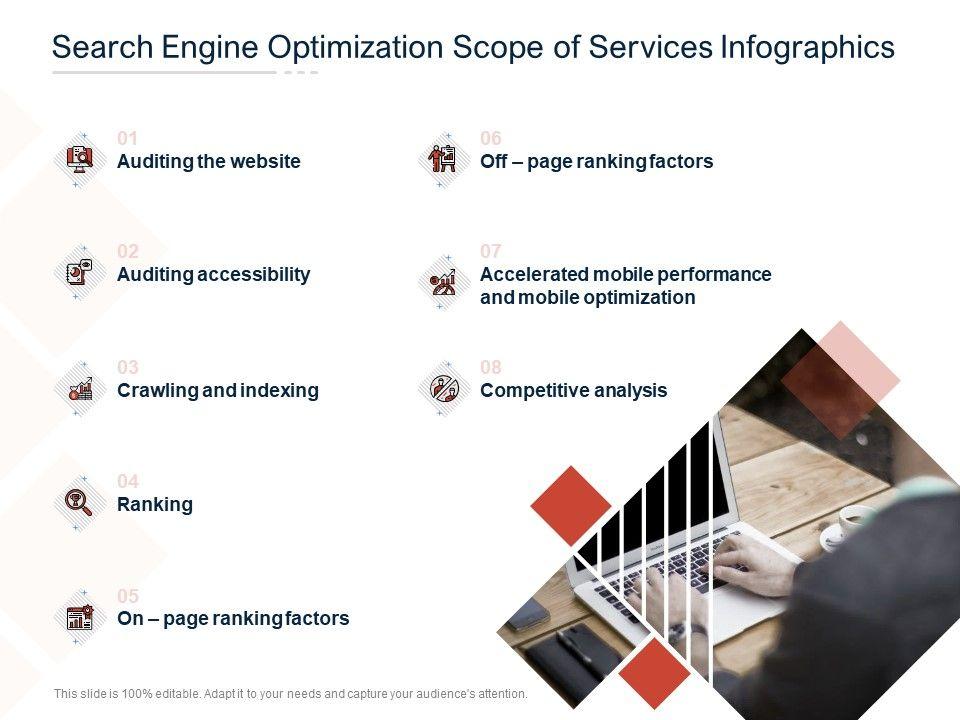 Search Engine Optimization Scope of Services Infographics

01
Auditing the website

02
Auditing accessibility

03
Crawling and indexing

04
Ranking

05
On – page ranking factors

06
Off – page ranking factors

07
Accelerated mobile performance and mobile optimization

08
Competitive analysis

This slide is 100% editable. Adapt it to your needs and capture your audience's attention.